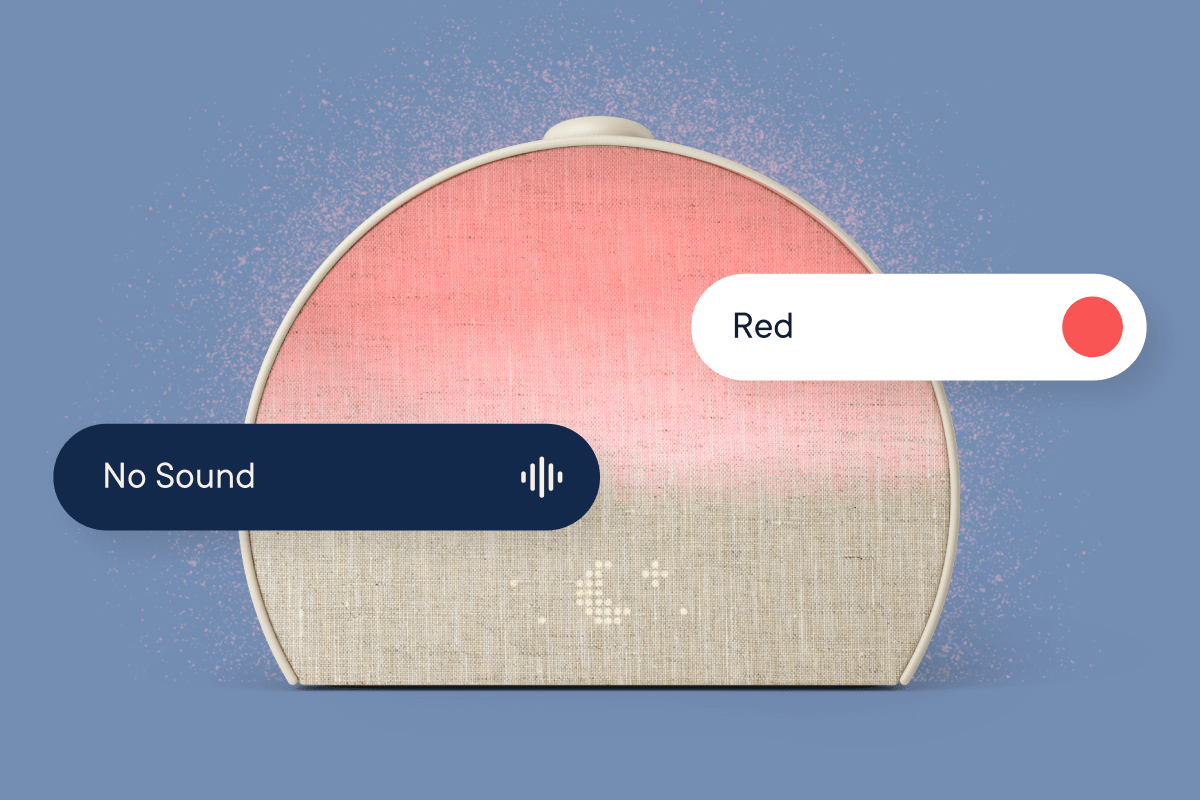 Red

No Sound